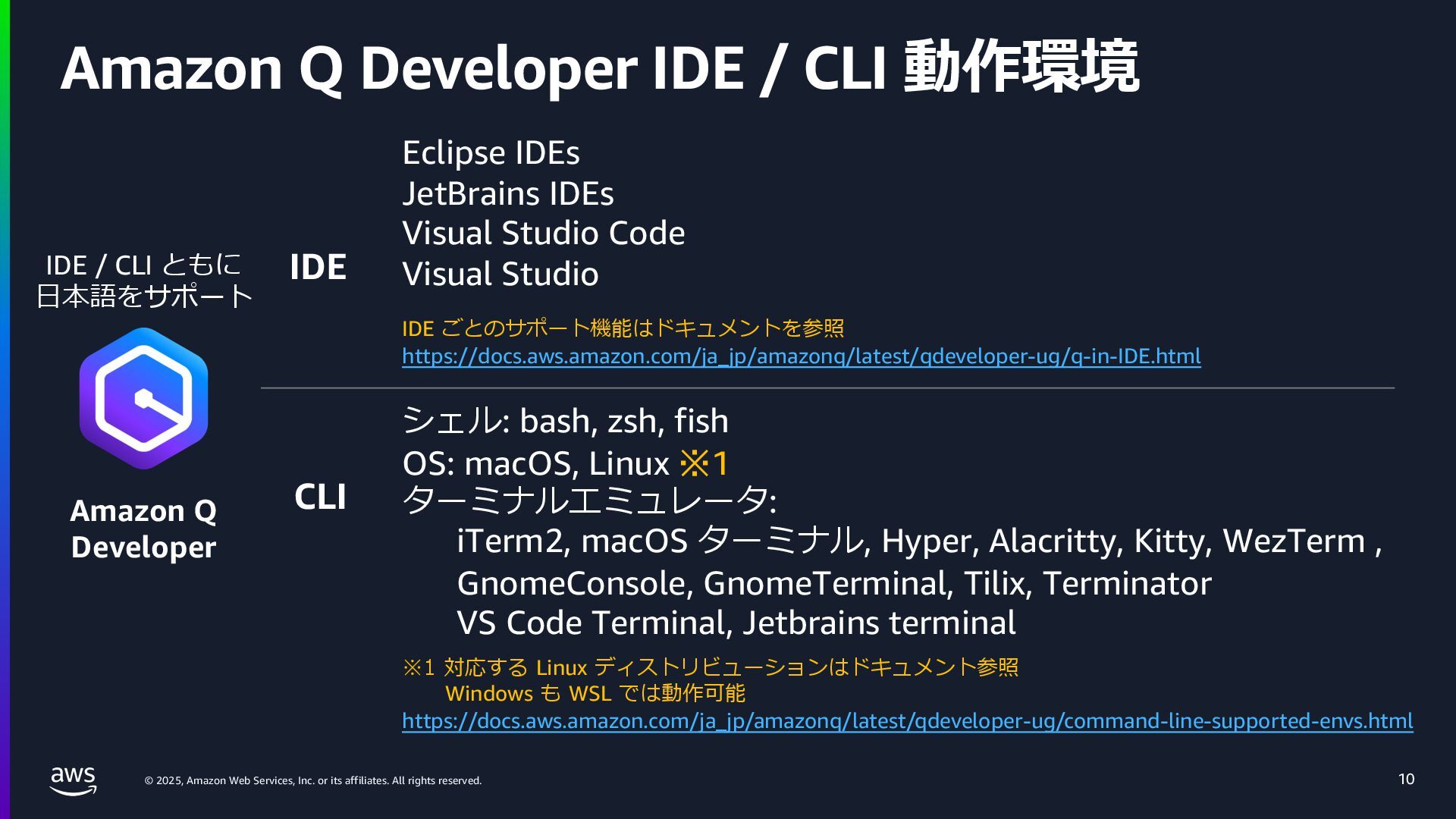 Amazon Q Developer IDE / CLI 動作環境

IDE / CLI ともに
日本語をサポート

Amazon Q Developer

IDE

Eclipse IDEs
JetBrains IDEs
Visual Studio Code
Visual Studio

IDE ごとのサポート機能はドキュメントを参照
https://docs.aws.amazon.com/ja_jp/amazonq/latest/qdeveloper-ug/q-in-IDE.html

CLI

シェル: bash, zsh, fish
OS: macOS, Linux ※1
ターミナルエミュレータ:
iTerm2, macOS ターミナル, Hyper, Alacritty, Kitty, WezTerm ,
GnomeConsole, GnomeTerminal, Tilix, Terminator
VS Code Terminal, Jetbrains terminal

※1 対応する Linux ディストリビューションはドキュメント参照
Windows も WSL では動作可能
https://docs.aws.amazon.com/ja_jp/amazonq/latest/qdeveloper-ug/command-line-supported-envs.html

aws

© 2025, Amazon Web Services, Inc. or its affiliates. All rights reserved.

10